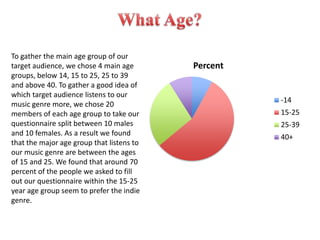 What Age?

To gather the main age group of our target audience, we chose 4 main age groups, below 14, 15 to 25, 25 to 39 and above 40. To gather a good idea of which target audience listens to our music genre more, we chose 20 members of each age group to take our questionnaire split between 10 males and 10 females. As a result we found that the major age group that listens to our music genre are between the ages of 15 and 25. We found that around 70 percent of the people we asked to fill out our questionnaire within the 15-25 year age group seem to prefer the indie genre.

Percent

-14
15-25
25-39
40+